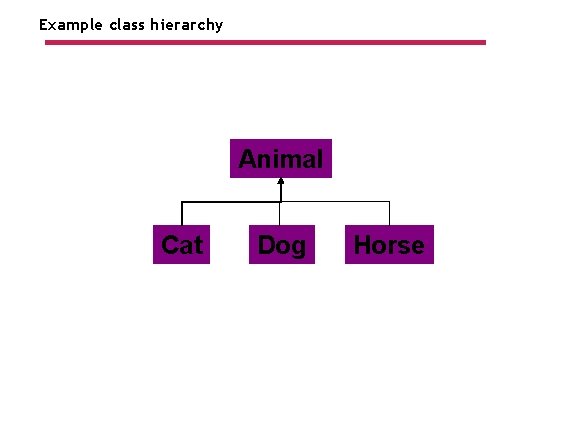 Example class hierarchy

Animal

Cat

Dog

Horse